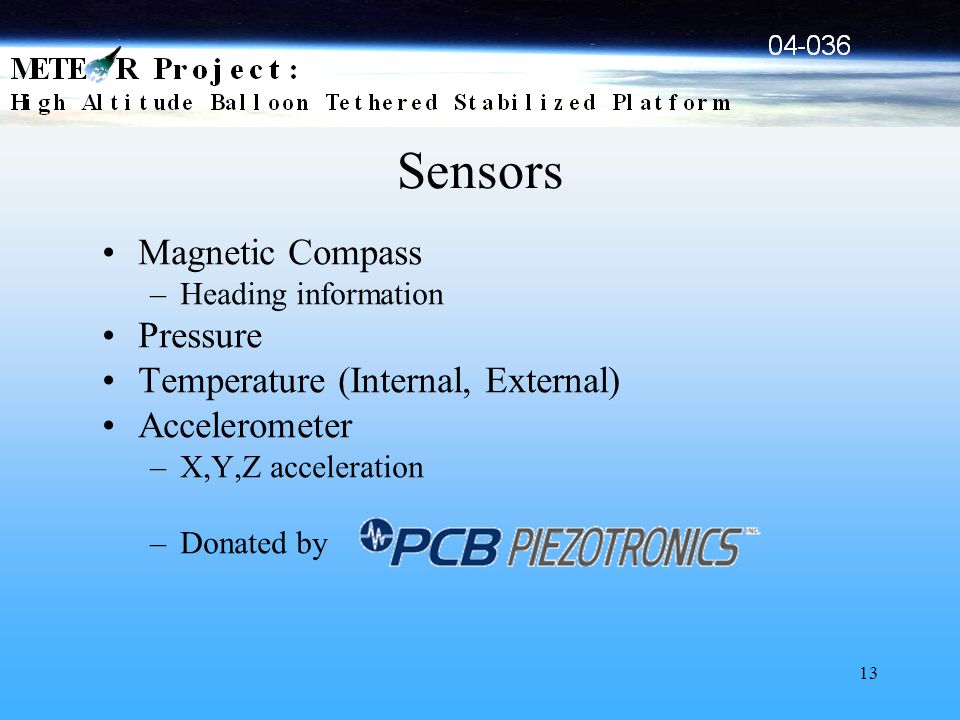 04-036

METEOR Project:
High Altitude Balloon Tethered Stabilized Platform

Sensors

• Magnetic Compass
– Heading information
• Pressure
• Temperature (Internal, External)
• Accelerometer
– X,Y,Z acceleration

– Donated by PCB PIEZOTRONICS INC.

13